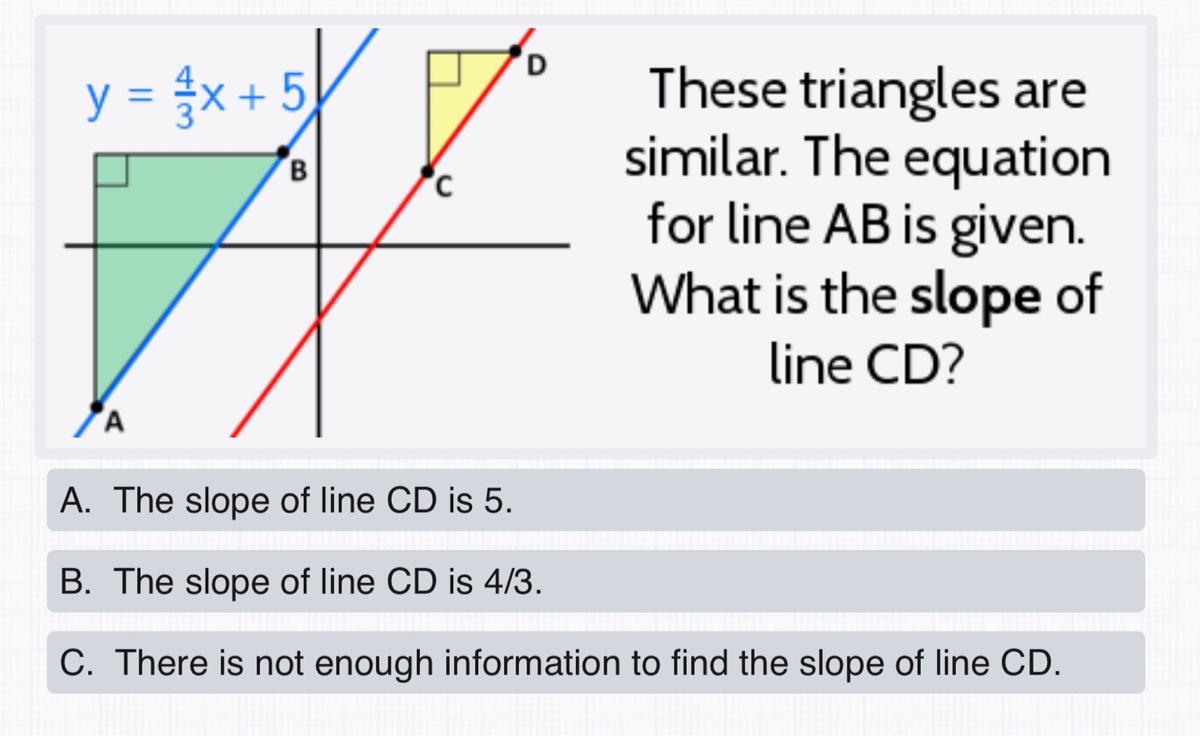 $y = \frac{4}{3}x + 5$

B

D

C

A

These triangles are similar. The equation for line AB is given. What is the **slope** of line CD?

A. The slope of line CD is 5.

B. The slope of line CD is 4/3.

C. There is not enough information to find the slope of line CD.